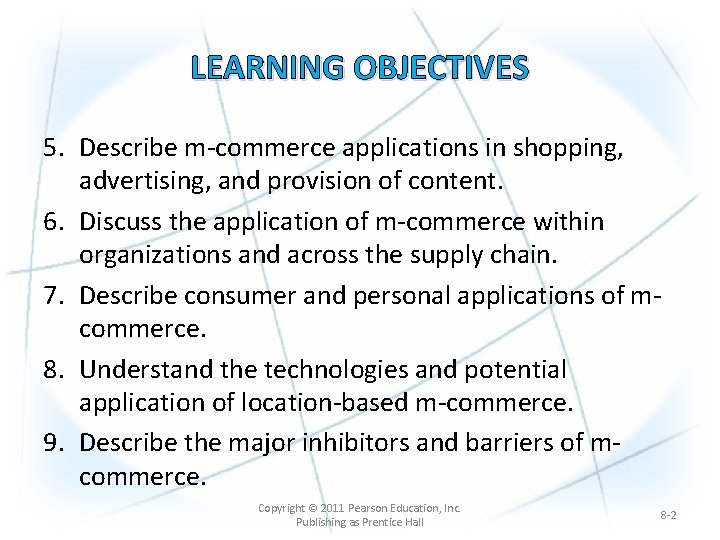 LEARNING OBJECTIVES

5. Describe m-commerce applications in shopping, advertising, and provision of content.

6. Discuss the application of m-commerce within organizations and across the supply chain.

7. Describe consumer and personal applications of m-commerce.

8. Understand the technologies and potential application of location-based m-commerce.

9. Describe the major inhibitors and barriers of m-commerce.

Copyright © 2011 Pearson Education, Inc. Publishing as Prentice Hall

8-2